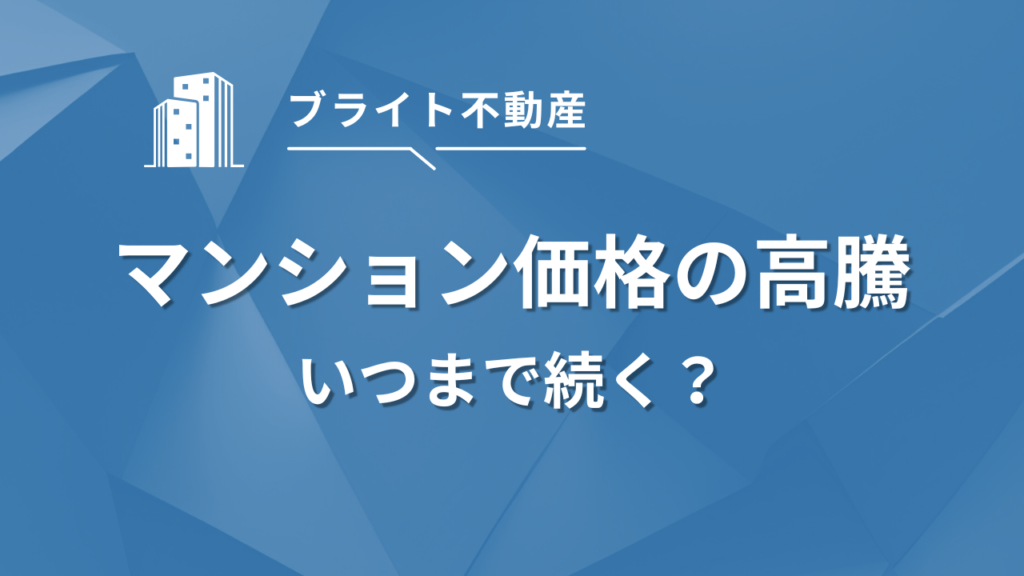 ブライト不動産

マンション価格の高騰

いつまで続く？